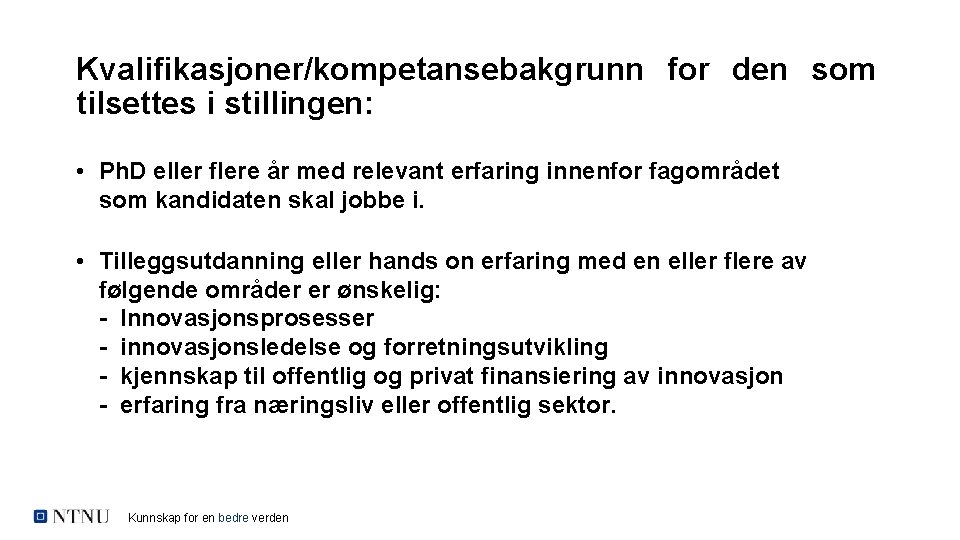 Kvalifikasjoner/kompetansebakgrunn for den som tilsettes i stillingen:

• PhD eller flere år med relevant erfaring innenfor fagområdet som kandidaten skal jobbe i.

• Tilleggsutdanning eller hands on erfaring med en eller flere av følgende områder er ønskelig:
- Innovasjonsprosesser
- innovasjonsledelse og forretningsutvikling
- kjennskap til offentlig og privat finansiering av innovasjon
- erfaring fra næringsliv eller offentlig sektor.

NTNU Kunnskap for en bedre verden